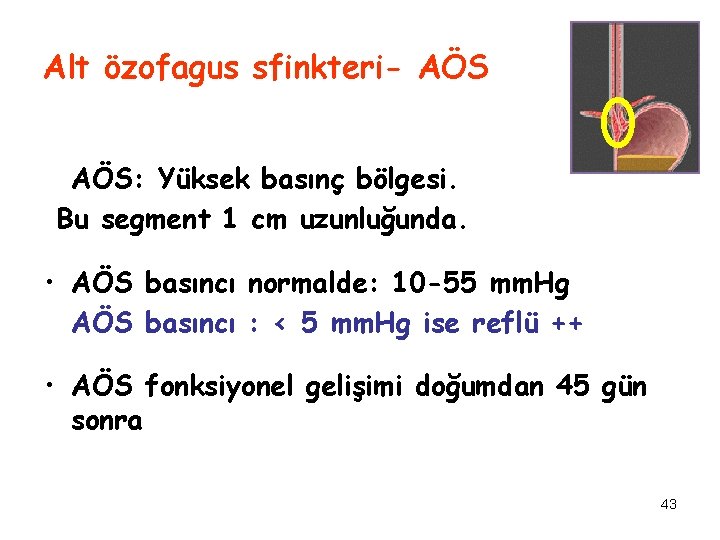 Alt özofagus sfinkteri- AÖS

AÖS: Yüksek basınç bölgesi.
Bu segment 1 cm uzunluğunda.

• AÖS basıncı normalde: 10-55 mmHg
AÖS basıncı : < 5 mmHg ise reflü ++

• AÖS fonksiyonel gelişimi doğumdan 45 gün sonra

43